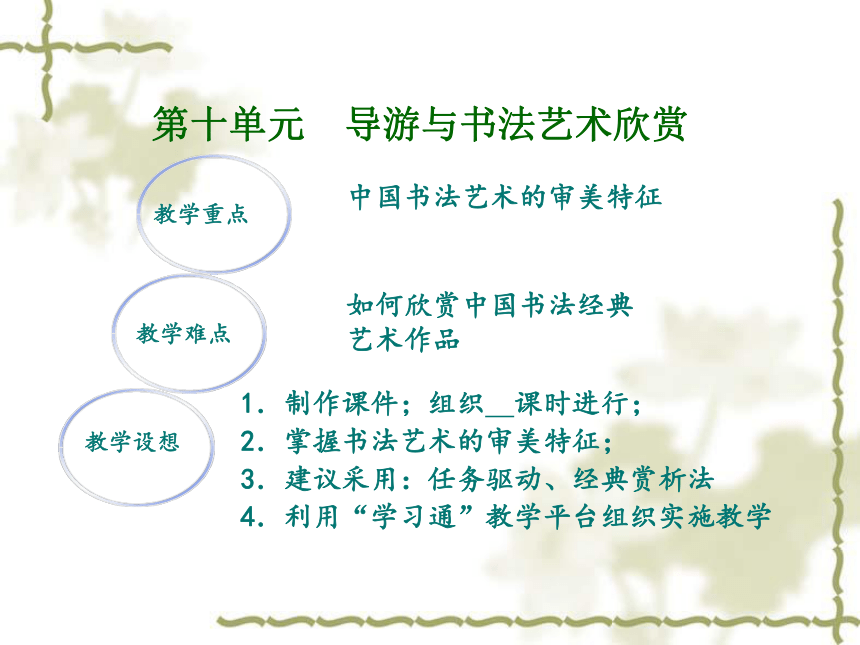 第十单元　导游与书法艺术欣赏

教学重点

中国书法艺术的审美特征

教学难点

如何欣赏中国书法经典艺术作品

教学设想

1. 制作课件；组织__课时进行；
2. 掌握书法艺术的审美特征；
3. 建议采用：任务驱动、经典赏析法
4. 利用“学习通”教学平台组织实施教学